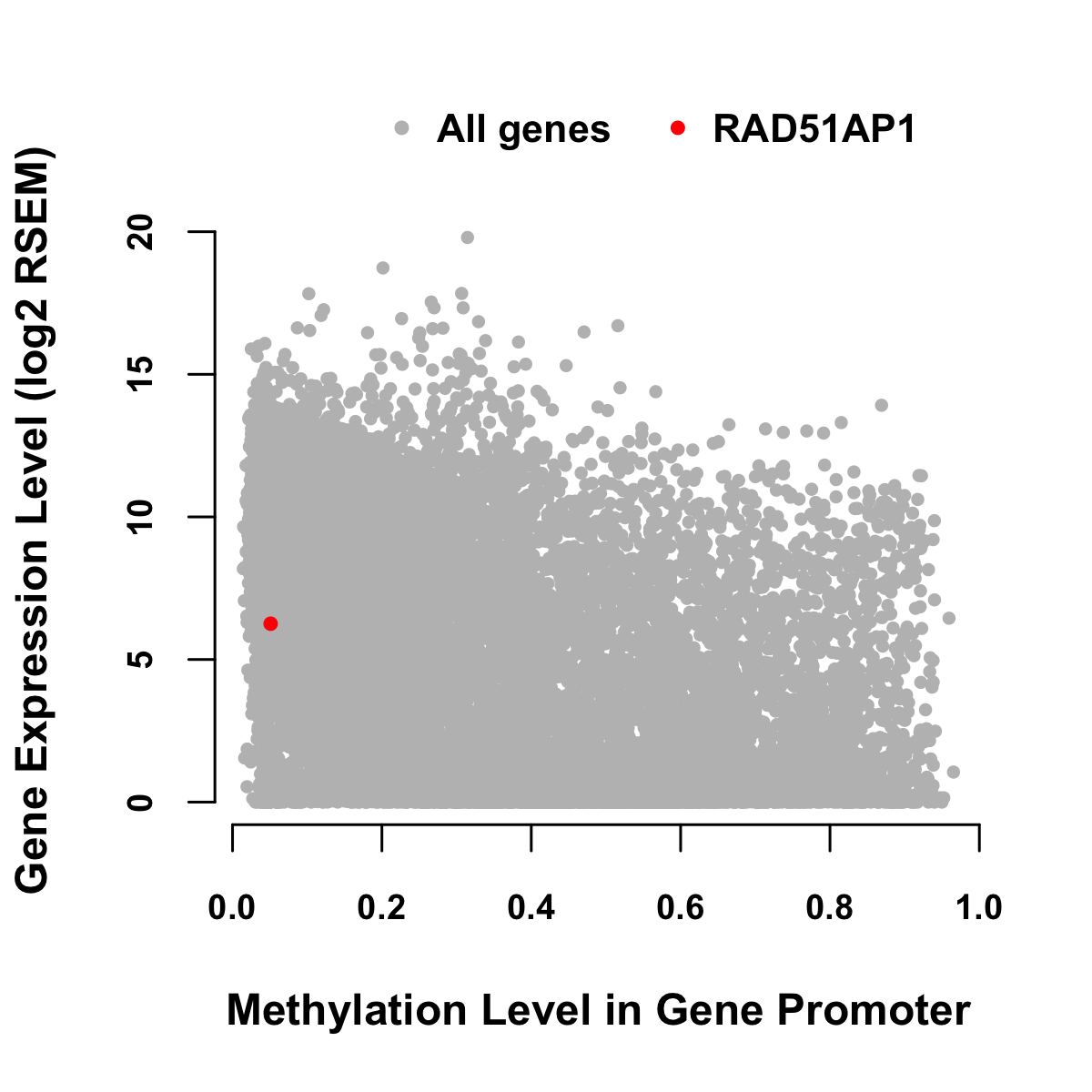 All genes RAD51AP1

Gene Expression Level (log2 RSEM)

20
15
10
5
0

0.0 0.2 0.4 0.6 0.8 1.0

Methylation Level in Gene Promoter